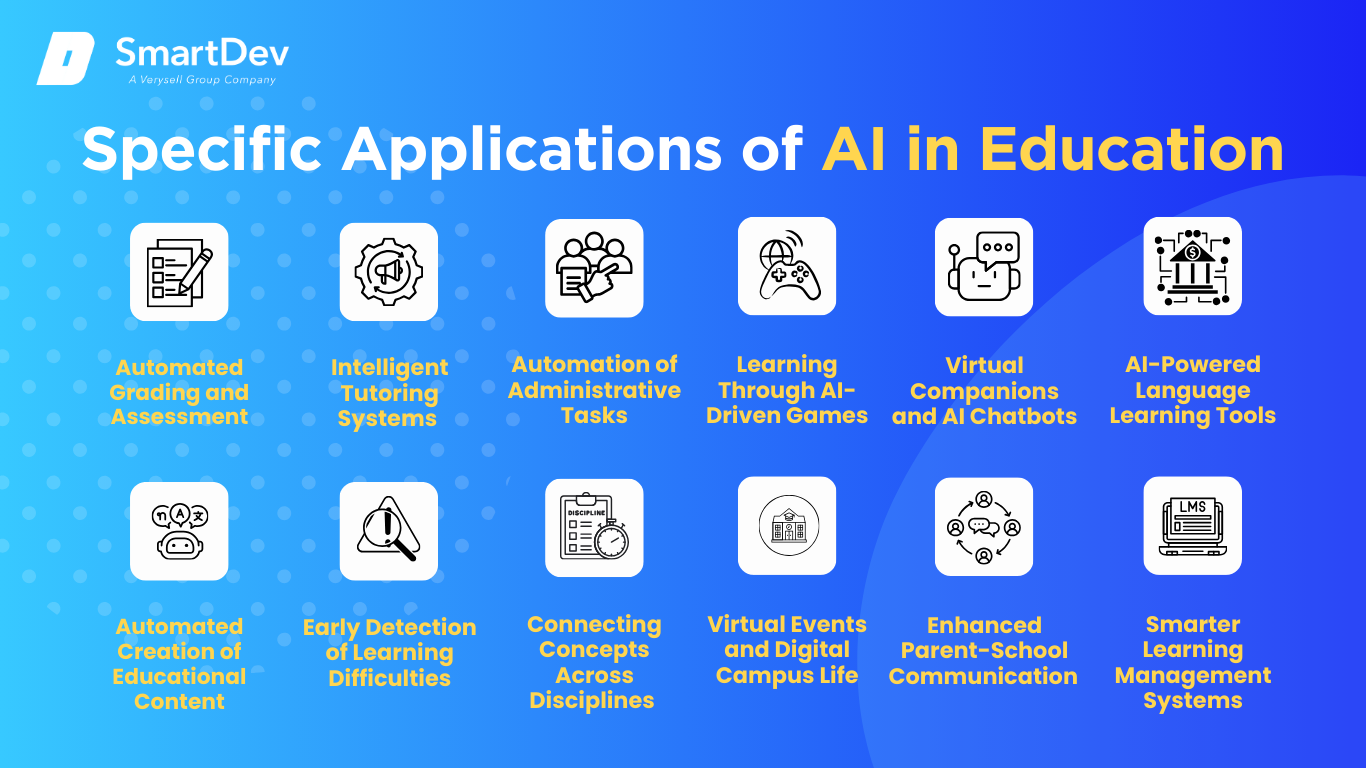 SmartDev
A Verysell Group Company

Specific Applications of AI in Education

Automated Grading and Assessment

Intelligent Tutoring Systems

Automation of Administrative Tasks

Learning Through AI-Driven Games

Virtual Companions and AI Chatbots

AI-Powered Language Learning Tools

Automated Creation of Educational Content

Early Detection of Learning Difficulties

DISCIPLINE

Connecting Concepts Across Disciplines

Virtual Events and Digital Campus Life

Enhanced Parent-School Communication

LMS

Smarter Learning Management Systems